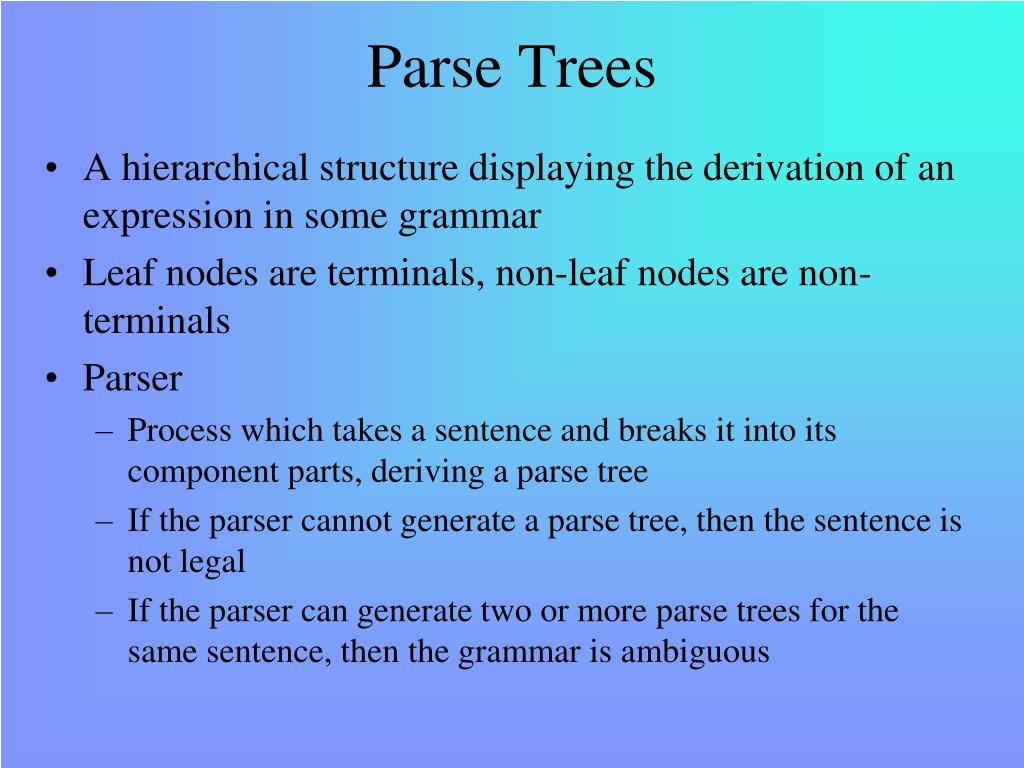 Parse Trees

• A hierarchical structure displaying the derivation of an expression in some grammar
• Leaf nodes are terminals, non-leaf nodes are non-terminals
• Parser
– Process which takes a sentence and breaks it into its component parts, deriving a parse tree
– If the parser cannot generate a parse tree, then the sentence is not legal
– If the parser can generate two or more parse trees for the same sentence, then the grammar is ambiguous